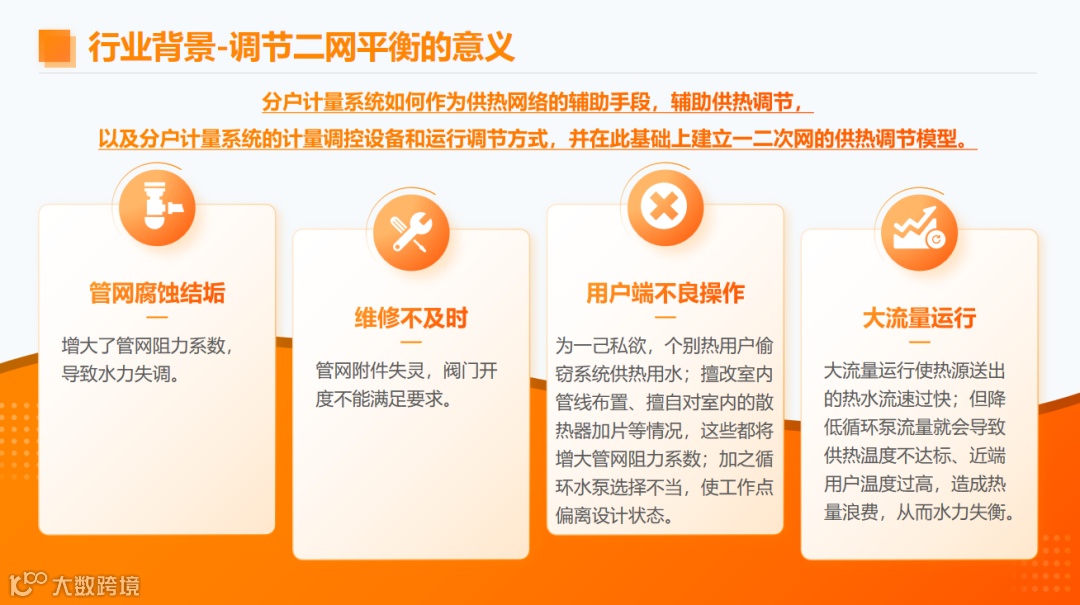 行业背景-调节二网平衡的意义

分户计量系统如何作为供热网络的辅助手段，辅助供热调节，以及分户计量系统的计量调控设备和运行调节方式，并在此基础上建立一二次网的供热调节模型。

管网腐蚀结垢

增大了管网阻力系数，导致水力失调。

维修不及时

管网附件失灵，阀门开度不能满足要求。

用户端不良操作

为一己私欲，个别热用户偷窃系统供热用水；擅改室内管线布置、擅自对室内的散热器加片等情况，这些都将增大管网阻力系数；加之循环水泵选择不当，使工作点偏离设计状态。

大流量运行

大流量运行使热源送出的热水流速过快；但降低循环泵流量就会导致供热温度不达标、近端用户温度过高，造成热量浪费，从而水力失衡。

大数跨境